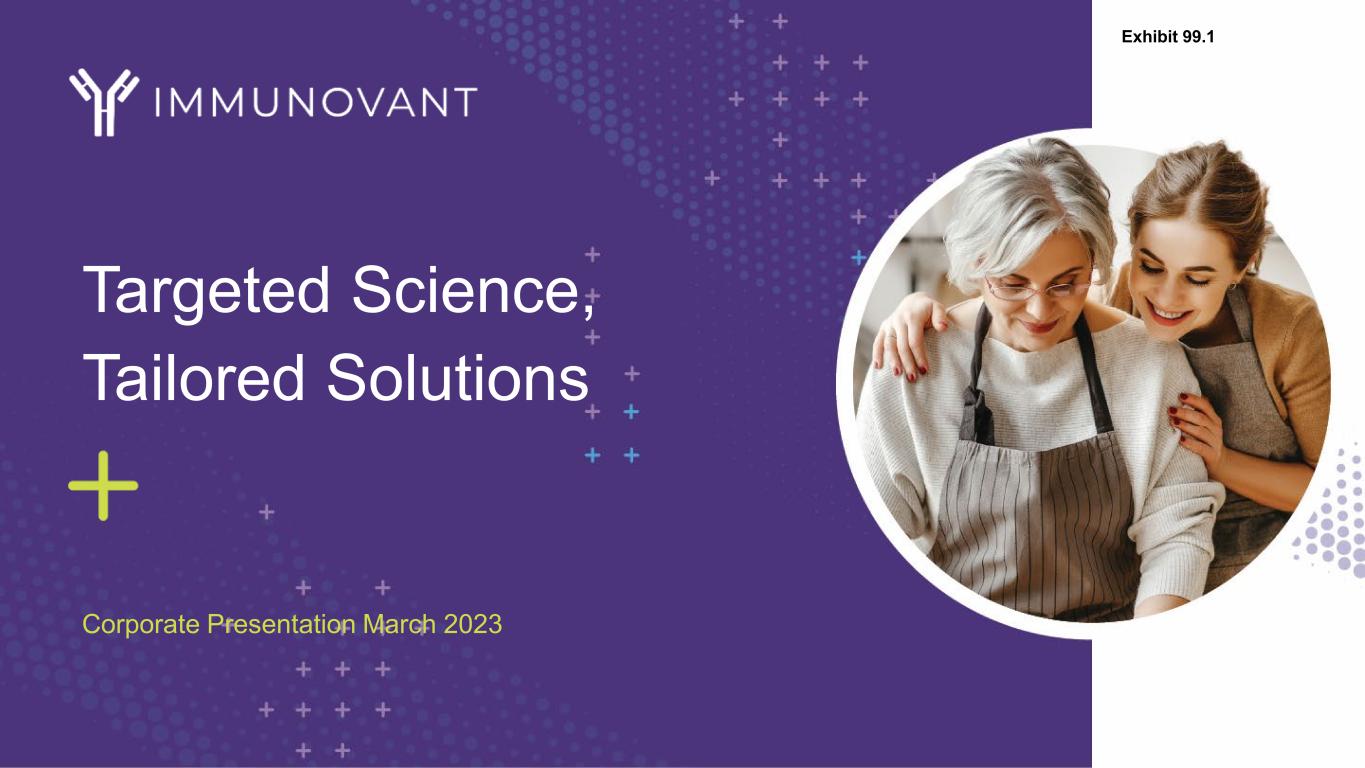 Exhibit 99.1

IMMUNOVANT

Targeted Science, Tailored Solutions

Corporate Presentation March 2023